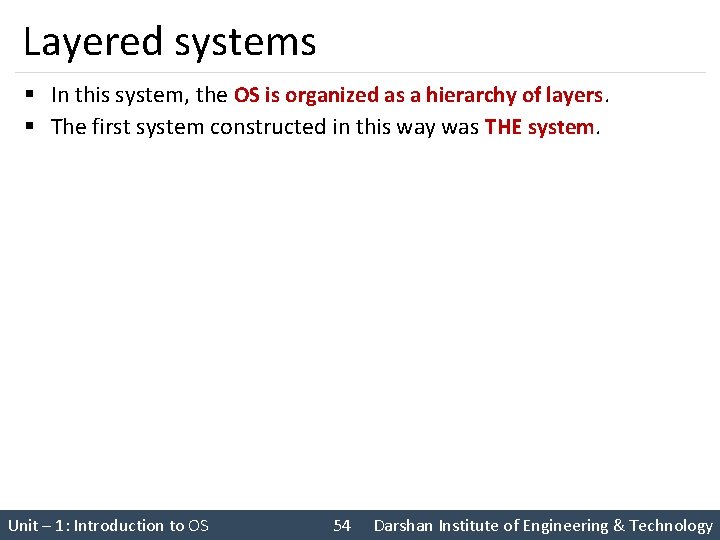 Layered systems

▪ In this system, the OS is organized as a hierarchy of layers.
▪ The first system constructed in this way was THE system.

Unit – 1: Introduction to OS 54 Darshan Institute of Engineering & Technology